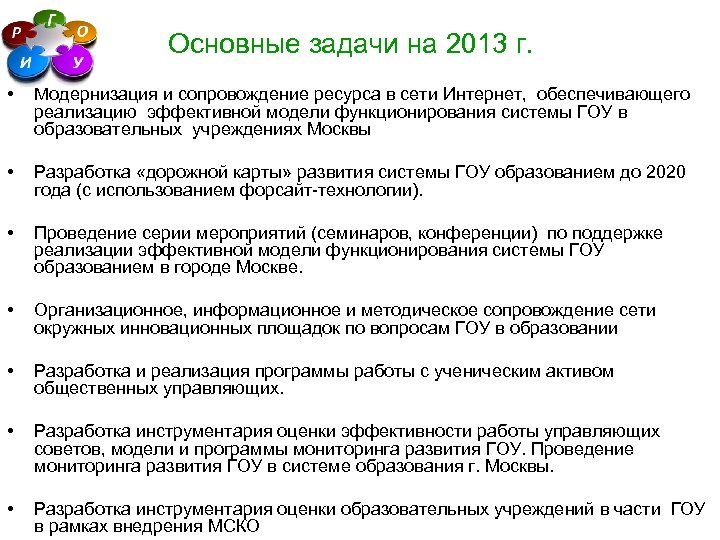 Р Г О И У

Основные задачи на 2013 г.

• Модернизация и сопровождение ресурса в сети Интернет, обеспечивающего реализацию эффективной модели функционирования системы ГОУ в образовательных учреждениях Москвы

• Разработка «дорожной карты» развития системы ГОУ образованием до 2020 года (с использованием форсайт-технологии).

• Проведение серии мероприятий (семинаров, конференции) по поддержке реализации эффективной модели функционирования системы ГОУ образованием в городе Москве.

• Организационное, информационное и методическое сопровождение сети окружных инновационных площадок по вопросам ГОУ в образовании

• Разработка и реализация программы работы с ученическим активом общественных управляющих.

• Разработка инструментария оценки эффективности работы управляющих советов, модели и программы мониторинга развития ГОУ. Проведение мониторинга развития ГОУ в системе образования г. Москвы.

• Разработка инструментария оценки образовательных учреждений в части ГОУ в рамках внедрения МСКО